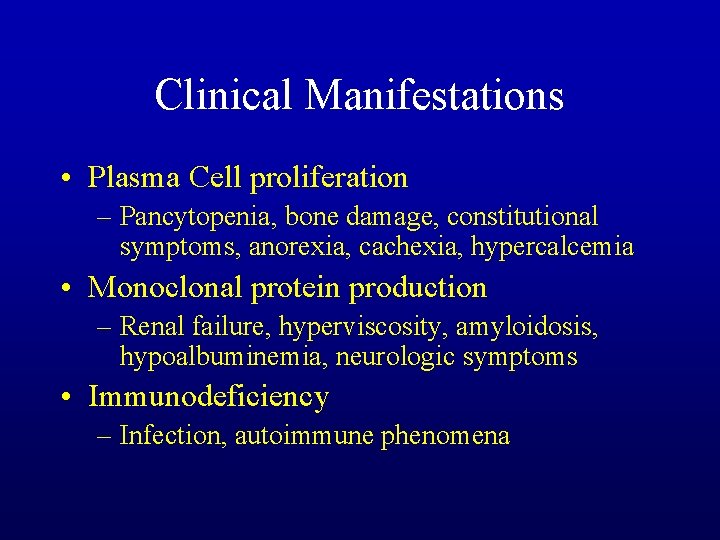 Clinical Manifestations

• Plasma Cell proliferation
– Pancytopenia, bone damage, constitutional symptoms, anorexia, cachexia, hypercalcemia

• Monoclonal protein production
– Renal failure, hyperviscosity, amyloidosis, hypoalbuminemia, neurologic symptoms

• Immunodeficiency
– Infection, autoimmune phenomena